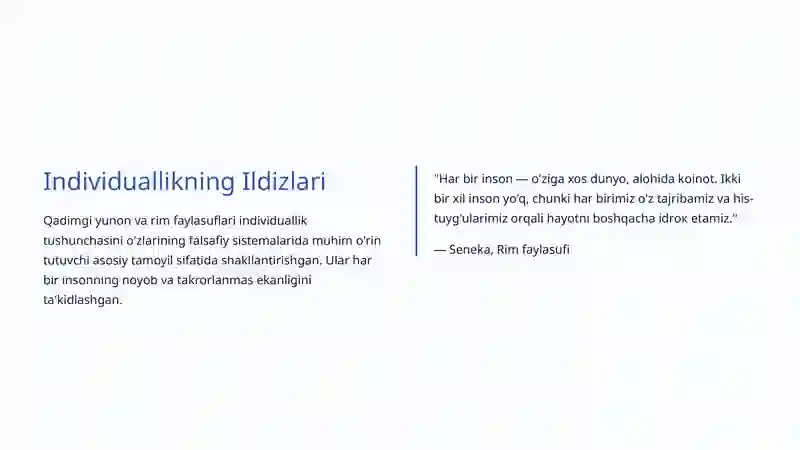 Individuallikning Ildizlari

Qadimgi yunon va rim faylasuflari individuallik tushunchasini o'zlarining falsafiy sistemalarida muhim o'rin tutuvchi asosiy tamoyil sifatida shakllantirishgan. Ular har bir insonning noyob va takrorlanmas ekanligini ta'kidlashgan.

"Har bir inson — o'ziga xos dunyo, alohida koinot. Ikki bir xil inson yo'q, chunki har birimiz o'z tajribamiz va his-tuyg'ularimiz orqali hayotni boshqacha idrok etamiz."

— Seneka, Rim faylasufi